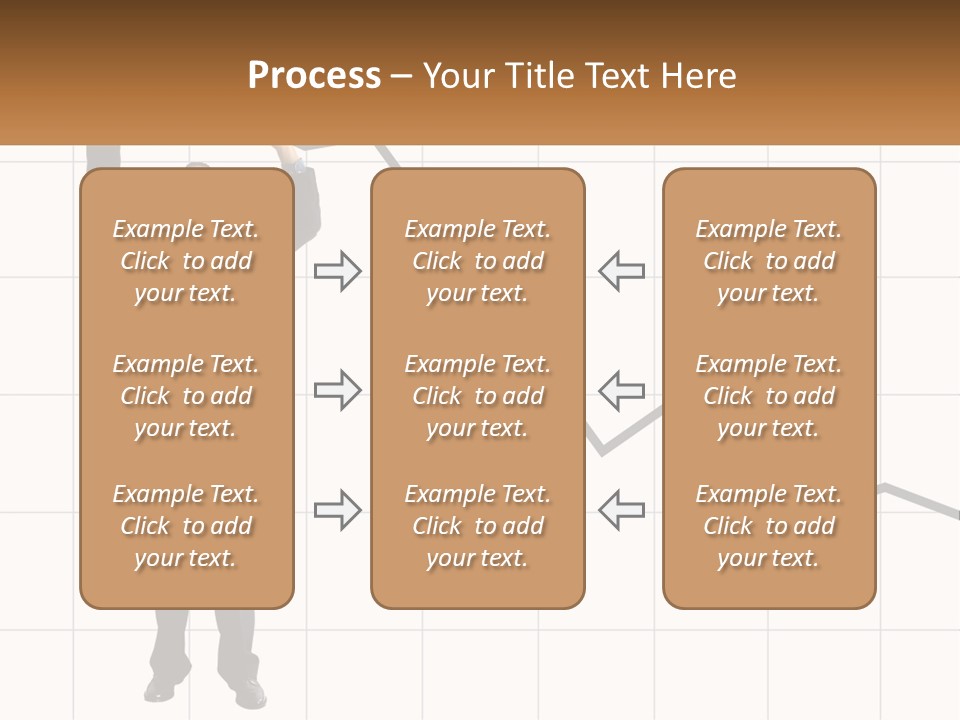 Process – Your Title Text Here

Example Text. Click to add your text.

Example Text. Click to add your text.

Example Text. Click to add your text.

Example Text. Click to add your text.

Example Text. Click to add your text.

Example Text. Click to add your text.

Example Text. Click to add your text.

Example Text. Click to add your text.

Example Text. Click to add your text.